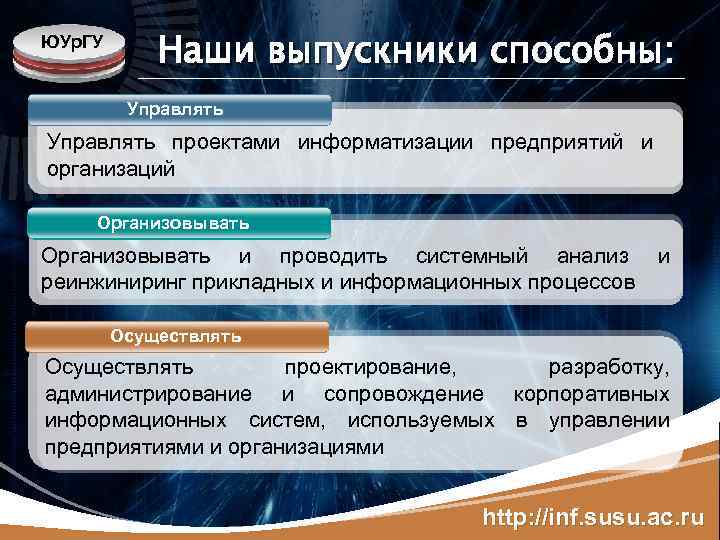 ЮУрГУ

Наши выпускники способны:

Управлять

Управлять проектами информатизации предприятий и организаций

Организовывать

Организовывать и проводить системный анализ и реинжиниринг прикладных и информационных процессов

Осуществлять

Осуществлять проектирование, разработку, администрирование и сопровождение корпоративных информационных систем, используемых в управлении предприятиями и организациями

http://inf.susu.ac.ru